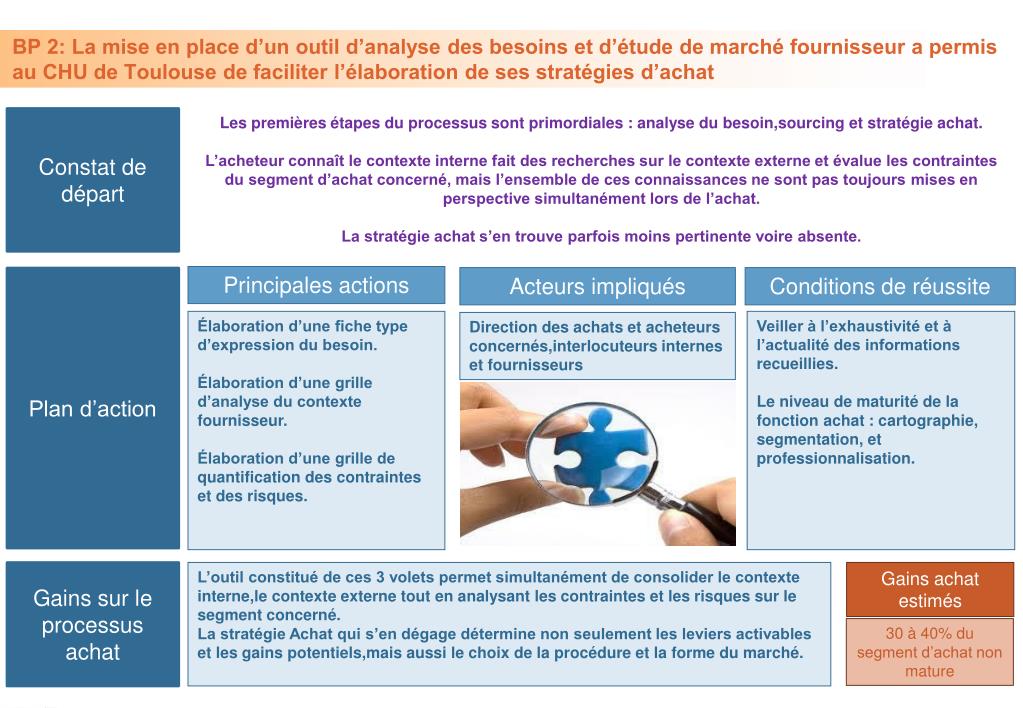 BP 2: La mise en place d’un outil d’analyse des besoins et d’étude de marché fournisseur a permis au CHU de Toulouse de faciliter l’élaboration de ses stratégies d’achat

Constat de départ

Les premières étapes du processus sont primordiales : analyse du besoin,sourcing et stratégie achat.

L’acheteur connaît le contexte interne fait des recherches sur le contexte externe et évalue les contraintes du segment d’achat concerné, mais l’ensemble de ces connaissances ne sont pas toujours mises en perspective simultanément lors de l’achat.

La stratégie achat s’en trouve parfois moins pertinente voire absente.

Plan d’action

Principales actions

Élaboration d’une fiche type d’expression du besoin.

Élaboration d’une grille d’analyse du contexte fournisseur.

Élaboration d’une grille de quantification des contraintes et des risques.

Acteurs impliqués

Direction des achats et acheteurs concernés,interlocuteurs internes et fournisseurs

Conditions de réussite

Veiller à l’exhaustivité et à l’actualité des informations recueillies.

Le niveau de maturité de la fonction achat : cartographie, segmentation, et professionnalisation.

Gains sur le processus achat

L’outil constitué de ces 3 volets permet simultanément de consolider le contexte interne,le contexte externe tout en analysant les contraintes et les risques sur le segment concerné.
La stratégie Achat qui s’en dégage détermine non seulement les leviers activables et les gains potentiels,mais aussi le choix de la procédure et la forme du marché.

Gains achat estimés

30 à 40% du segment d’achat non mature